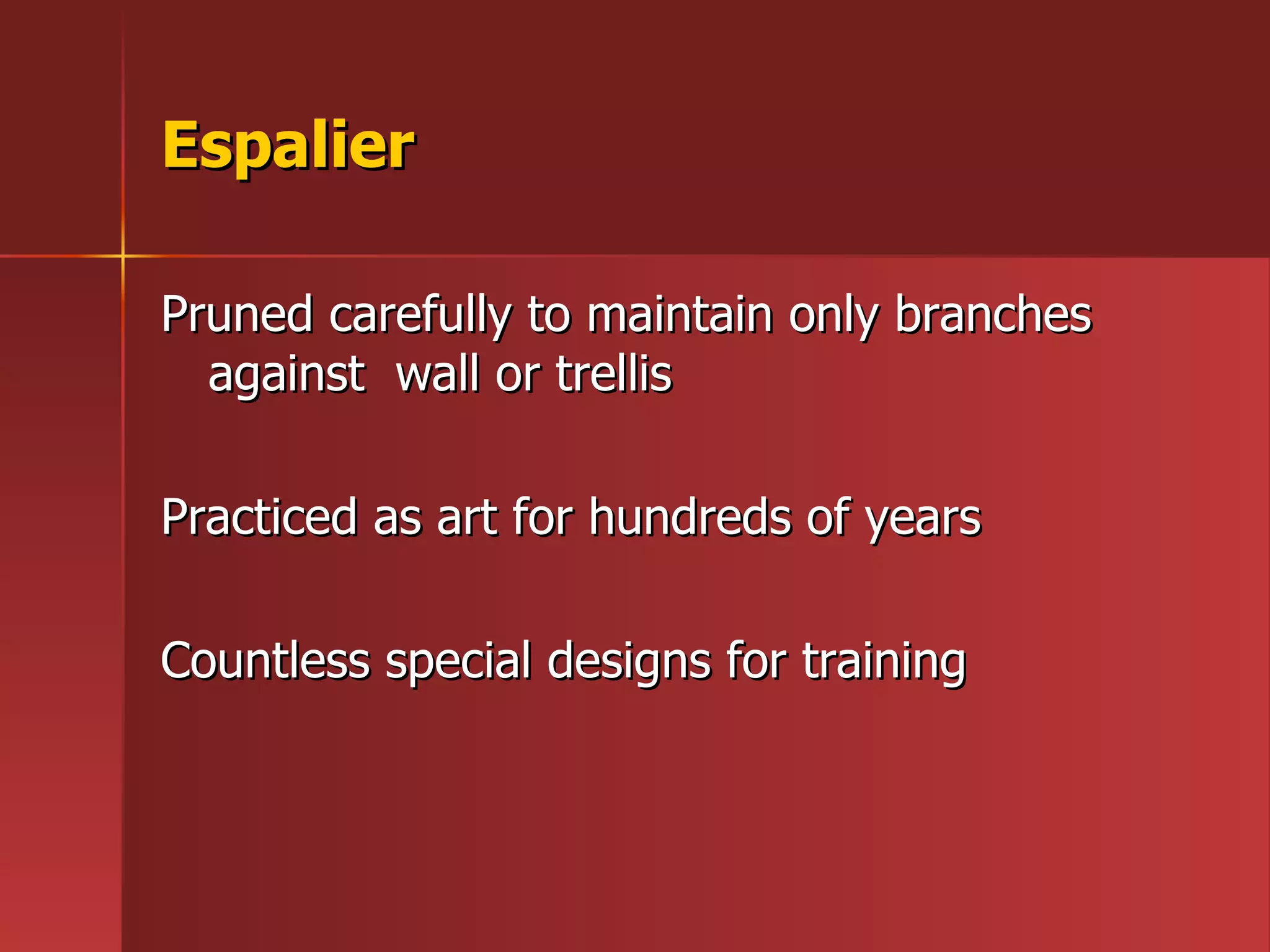 Espalier

Pruned carefully to maintain only branches against  wall or trellis

Practiced as art for hundreds of years

Countless special designs for training